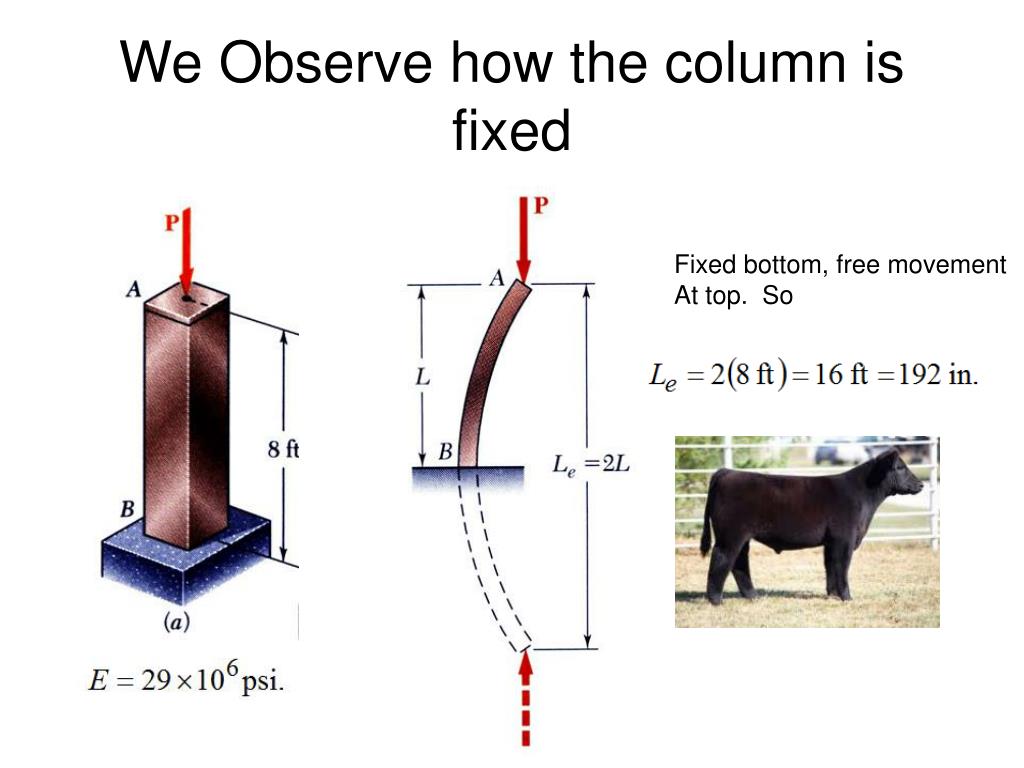 We Observe how the column is fixed

P

A

8 ft

B

(a)

$E = 29 \times 10^6$ psi.

P

A

L

B

$L_e = 2L$

Fixed bottom, free movement At top. So

$L_e = 2(8 \text{ ft}) = 16 \text{ ft} = 192 \text{ in.}$